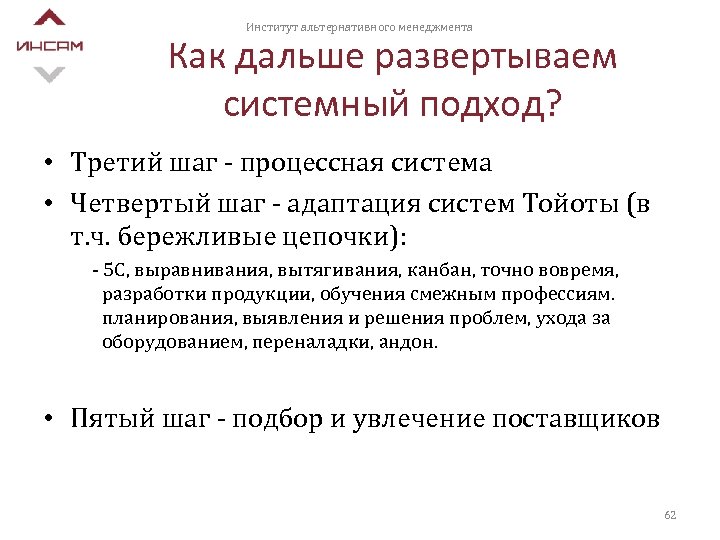 ИНСАМ

Институт альтернативного менеджмента

Как дальше развертываем системный подход?

• Третий шаг - процессная система

• Четвертый шаг - адаптация систем Тойоты (в т.ч. бережливые цепочки):

- 5С, выравнивания, вытягивания, канбан, точно вовремя, разработки продукции, обучения смежным профессиям. планирования, выявления и решения проблем, ухода за оборудованием, переналадки, андон.

• Пятый шаг - подбор и увлечение поставщиков

62